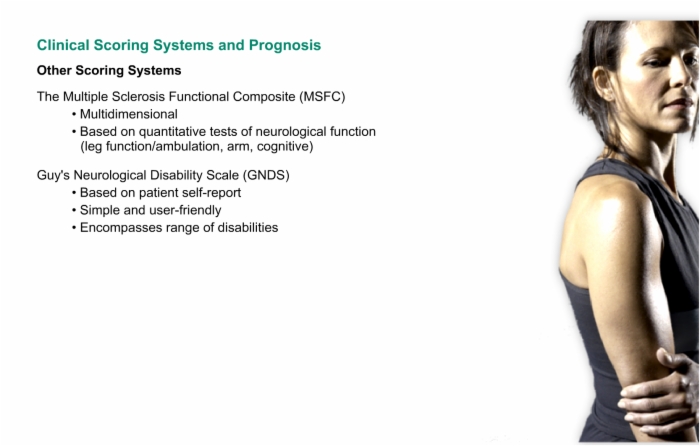 Clinical Scoring Systems and Prognosis

Other Scoring Systems

The Multiple Sclerosis Functional Composite (MSFC)
• Multidimensional
• Based on quantitative tests of neurological function (leg function/ambulation, arm, cognitive)

Guy's Neurological Disability Scale (GNDS)
• Based on patient self-report
• Simple and user-friendly
• Encompasses range of disabilities